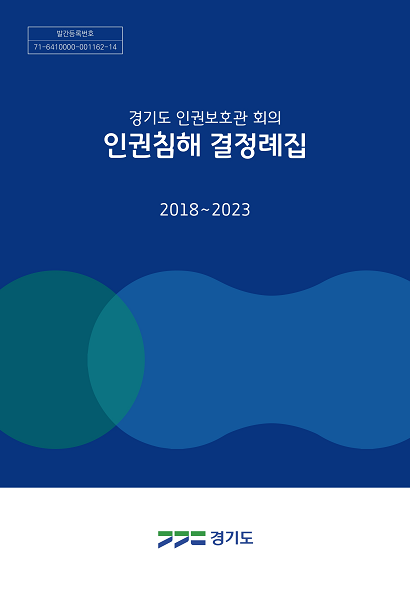 발간등록번호
71-6410000-001162-14

경기도 인권보호관 회의
인권침해 결정례집

2018~2023

경기도